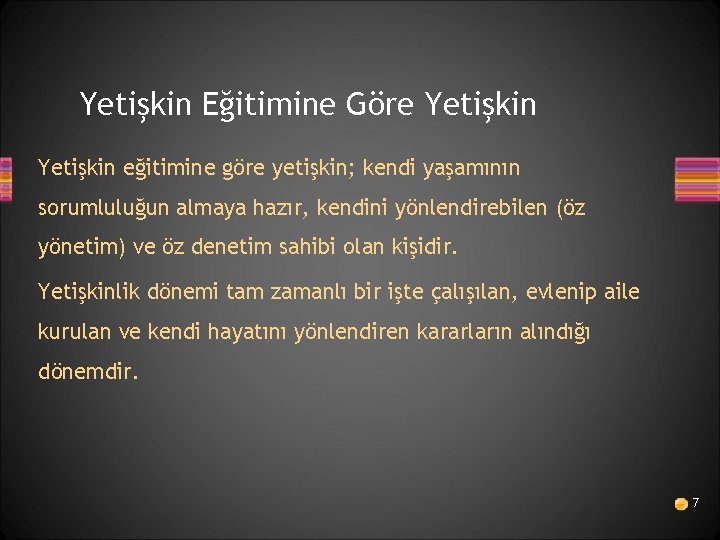 Yetişkin Eğitimine Göre Yetişkin

Yetişkin eğitimine göre yetişkin; kendi yaşamının sorumluluğun almaya hazır, kendini yönlendirebilen (öz yönetim) ve öz denetim sahibi olan kişidir.

Yetişkinlik dönemi tam zamanlı bir işte çalışılan, evlenip aile kurulan ve kendi hayatını yönlendiren kararların alındığı dönemdir.

7